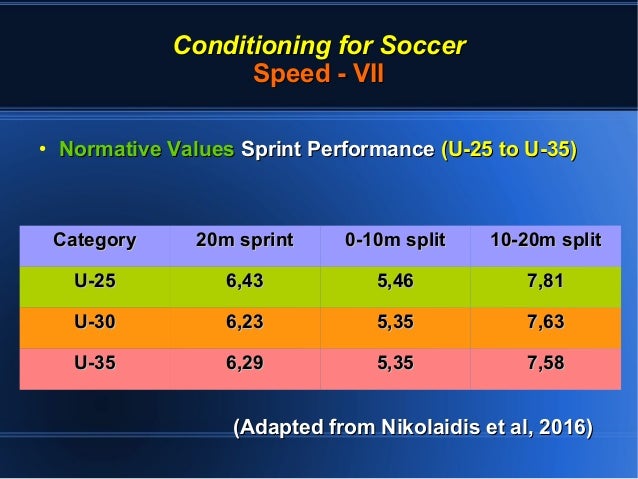 Conditioning for Soccer
Speed - VII

• Normative Values Sprint Performance (U-25 to U-35)

| Category | 20m sprint | 0-10m split | 10-20m split |
|---|---|---|---|
| U-25 | 6,43 | 5,46 | 7,81 |
| U-30 | 6,23 | 5,35 | 7,63 |
| U-35 | 6,29 | 5,35 | 7,58 |

(Adapted from Nikolaidis et al, 2016)